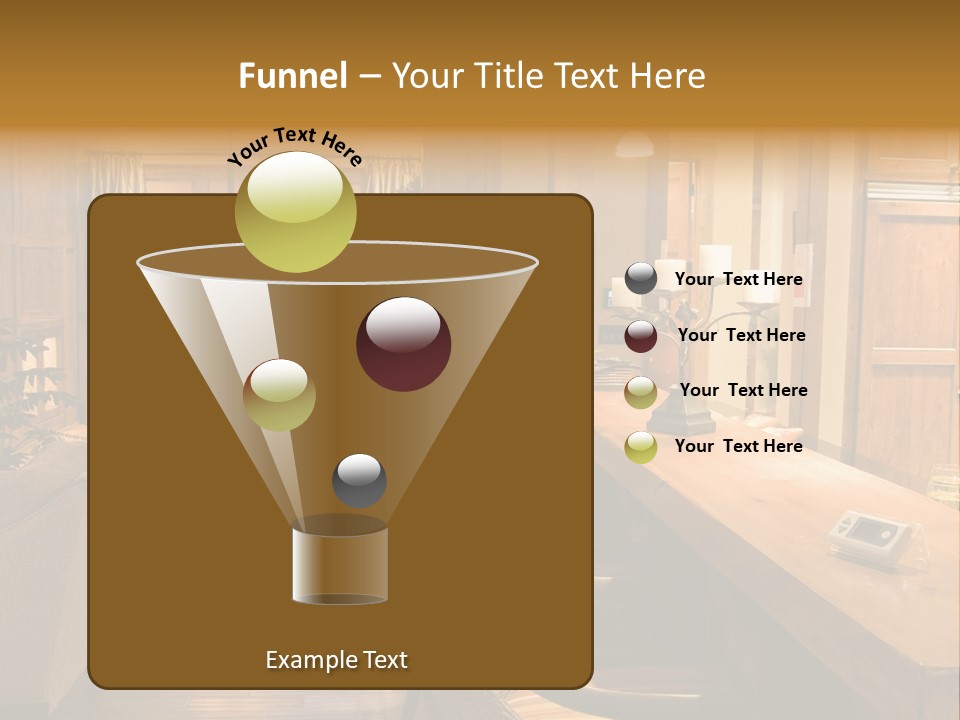 Funnel – Your Title Text Here

Your Text Here

Your Text Here

Your Text Here

Your Text Here

Your Text Here

Example Text